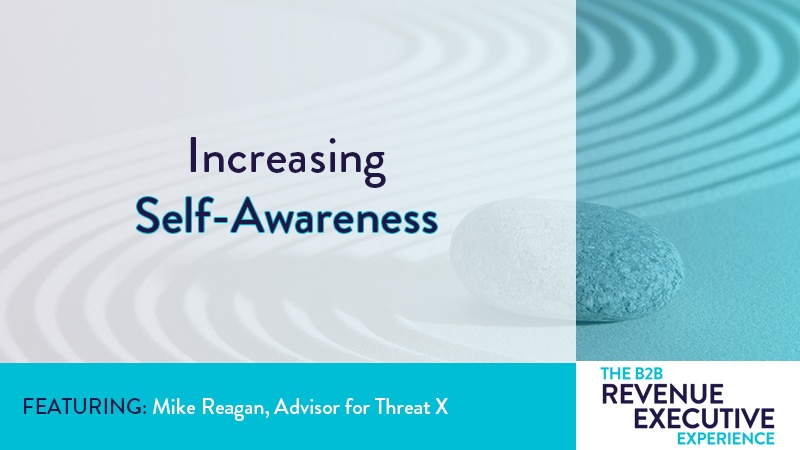 Increasing
Self-Awareness

FEATURING: Mike Reagan, Advisor for Threat X

THE B2B
REVENUE
EXECUTIVE
EXPERIENCE